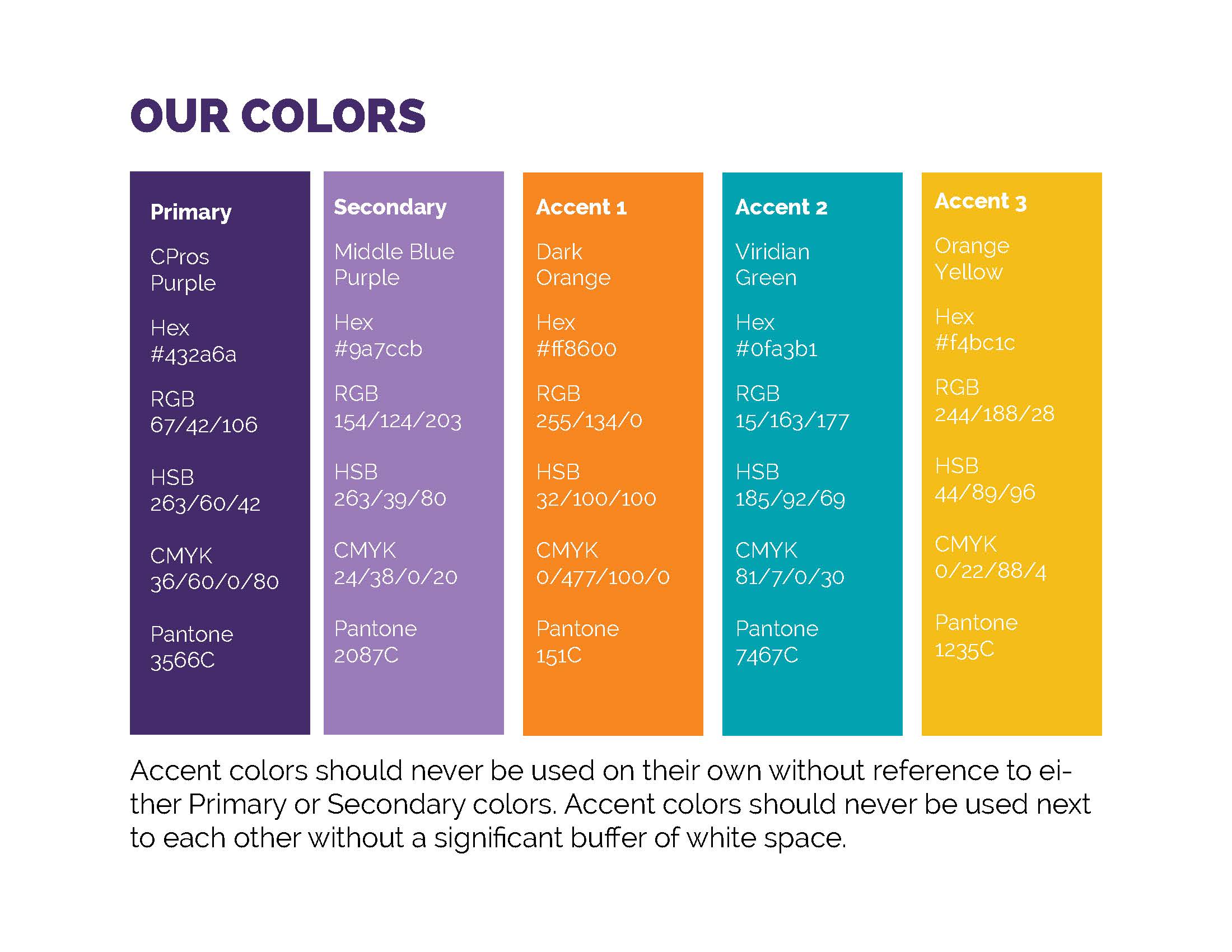 OUR COLORS

Primary

CPros Purple

Hex #432a6a

RGB 67/42/106

HSB 263/60/42

CMYK 36/60/0/80

Pantone 3566C

Secondary

Middle Blue Purple

Hex #9a7ccb

RGB 154/124/203

HSB 263/39/80

CMYK 24/38/0/20

Pantone 2087C

Accent 1

Dark Orange

Hex #ff8600

RGB 255/134/0

HSB 32/100/100

CMYK 0/477/100/0

Pantone 151C

Accent 2

Viridian Green

Hex #0fa3b1

RGB 15/163/177

HSB 185/92/69

CMYK 81/7/0/30

Pantone 7467C

Accent 3

Orange Yellow

Hex #f4bc1c

RGB 244/188/28

HSB 44/89/96

CMYK 0/22/88/4

Pantone 1235C

Accent colors should never be used on their own without reference to either Primary or Secondary colors. Accent colors should never be used next to each other without a significant buffer of white space.